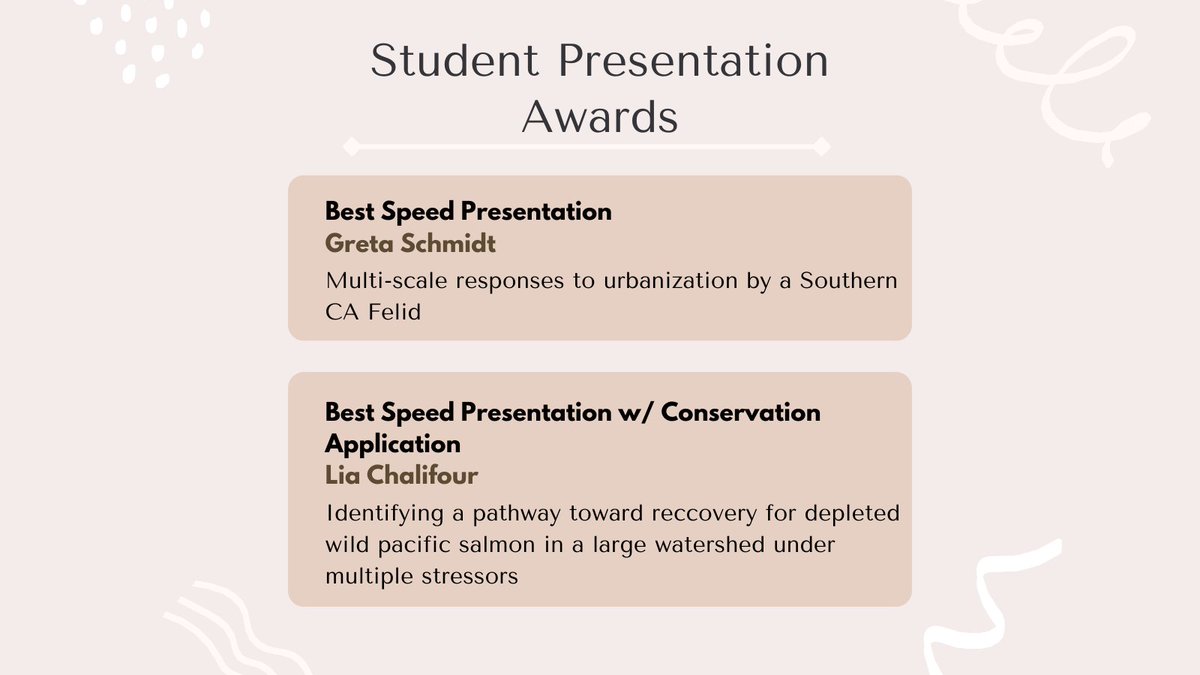 Student Presentation Awards

Best Speed Presentation
Greta Schmidt
Multi-scale responses to urbanization by a Southern CA Felid

Best Speed Presentation w/ Conservation Application
Lia Chalifour
Identifying a pathway toward reccovery for depleted wild pacific salmon in a large watershed under multiple stressors